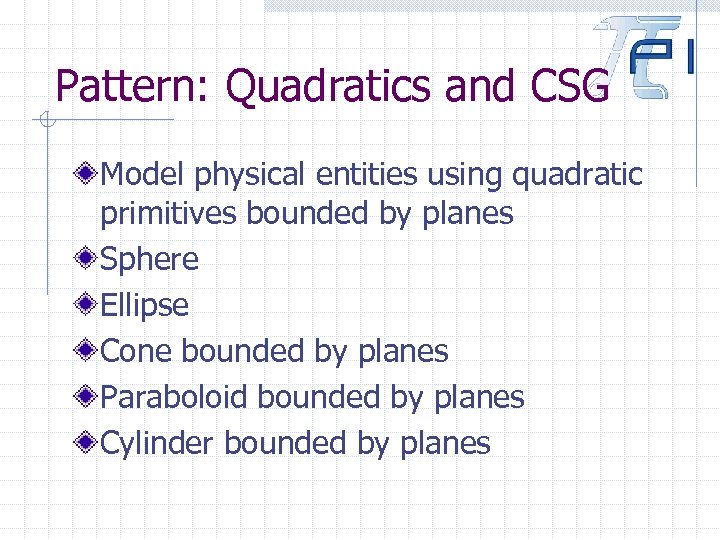 Pattern: Quadratics and CSG

Model physical entities using quadratic primitives bounded by planes

Sphere

Ellipse

Cone bounded by planes

Paraboloid bounded by planes

Cylinder bounded by planes